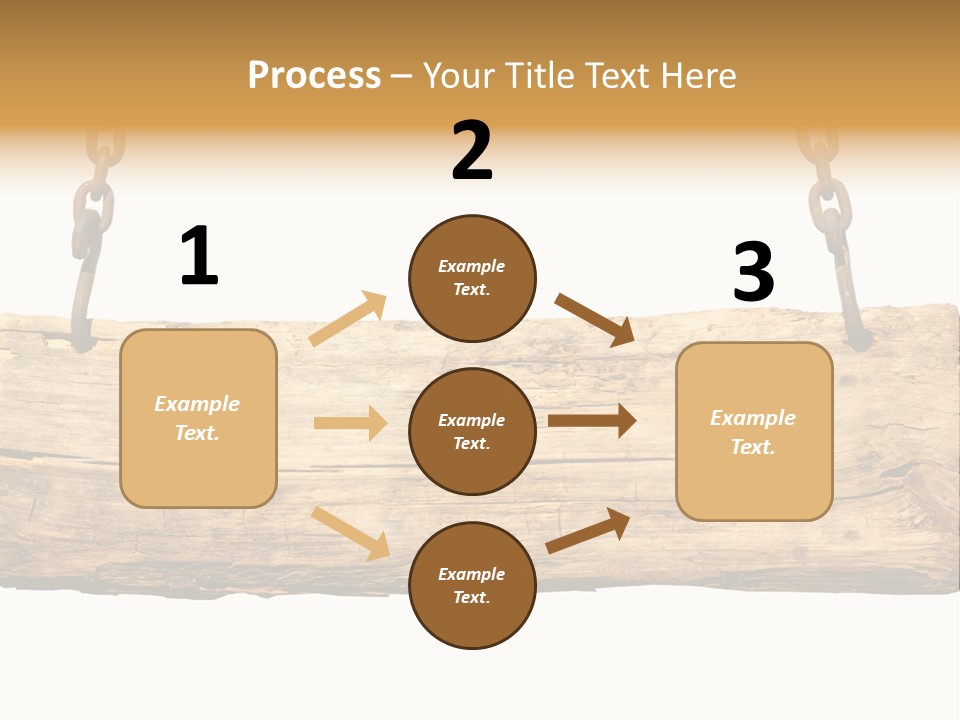 Process – Your Title Text Here

1

Example Text.

2

Example Text.

Example Text.

Example Text.

3

Example Text.